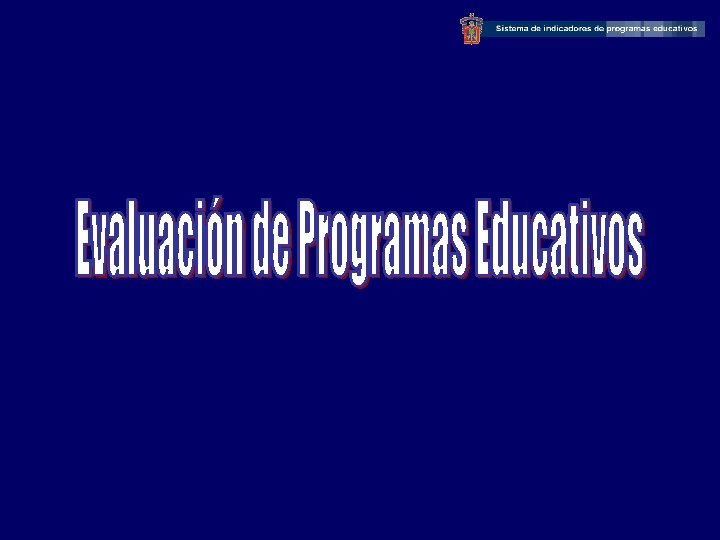 Sistema de indicadores de programas educativos

Evaluación de Programas Educativos